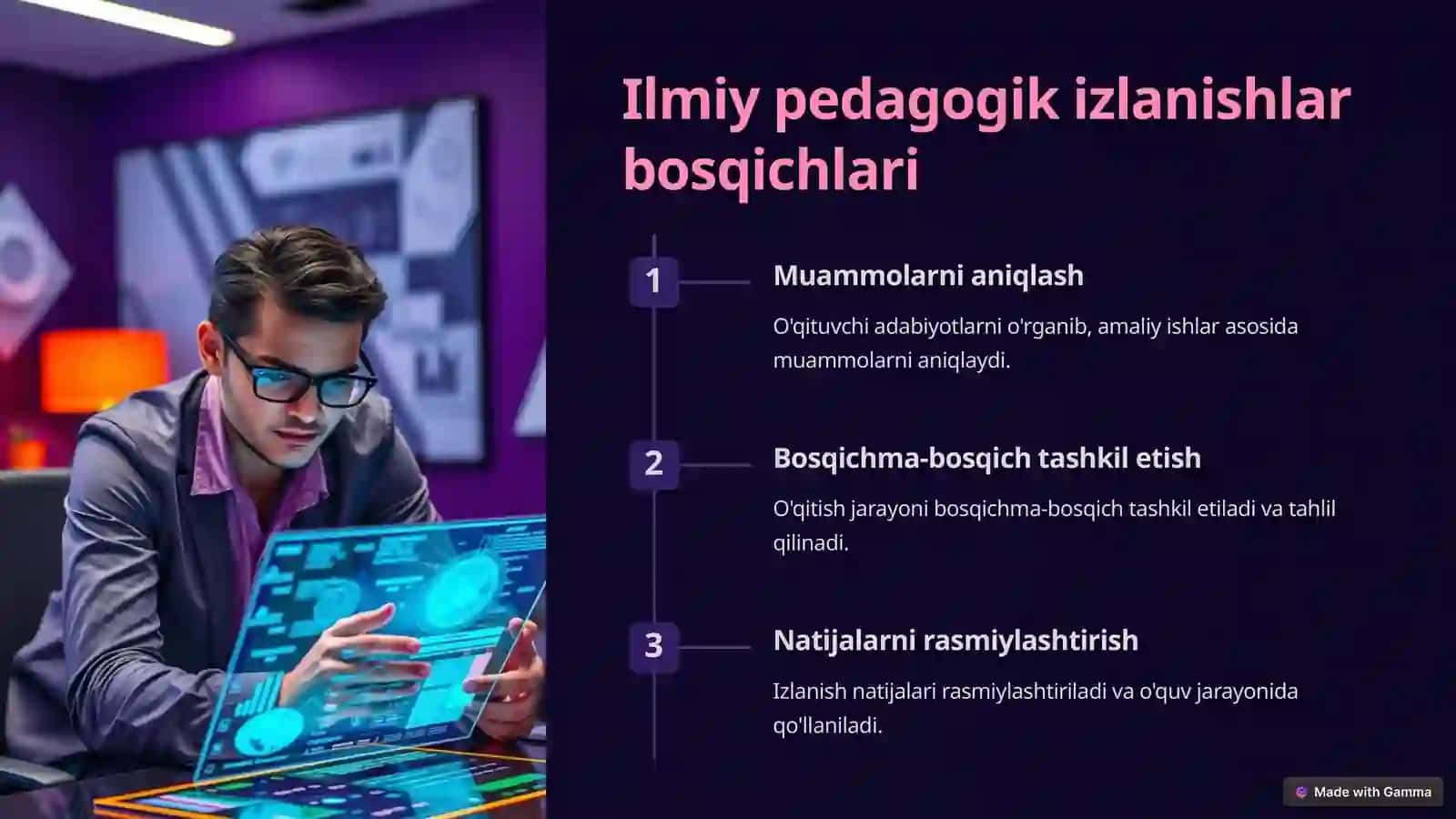 Ilmiy pedagogik izlanishlar bosqichlari

1

Muammolarni aniqlash

O'qituvchi adabiyotlarni o'rganib, amaliy ishlar asosida muammolarni aniqlaydi.

2

Bosqichma-bosqich tashkil etish

O'qitish jarayoni bosqichma-bosqich tashkil etiladi va tahlil qilinadi.

3

Natijalarni rasmiylashtirish

Izlanish natijalari rasmiylashtiriladi va o'quv jarayonida qo'llaniladi.

Made with Gamma